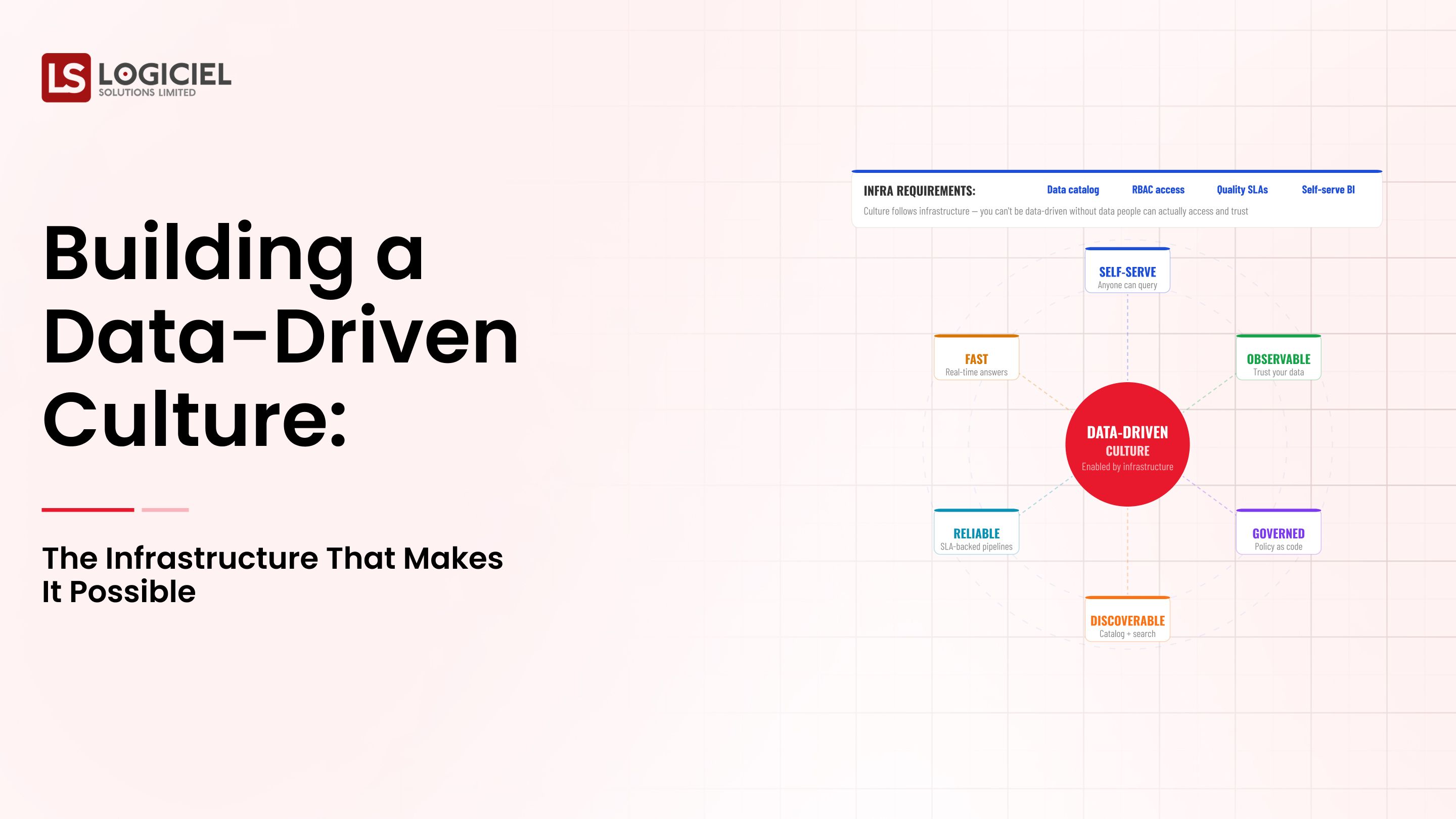 LS LOGICIEL
SOLUTIONS LIMITED

Building a Data-Driven Culture:

The Infrastructure That Makes It Possible

INFRA REQUIREMENTS: Data catalog RBAC access Quality SLAs Self-serve BI
Culture follows infrastructure — you can't be data-driven without data people can actually access and trust

SELF-SERVE
Anyone can query

FAST
Real-time answers

OBSERVABLE
Trust your data

DATA-DRIVEN
CULTURE
Enabled by infrastructure

RELIABLE
SLA-backed pipelines

GOVERNED
Policy as code

DISCOVERABLE
Catalog + search